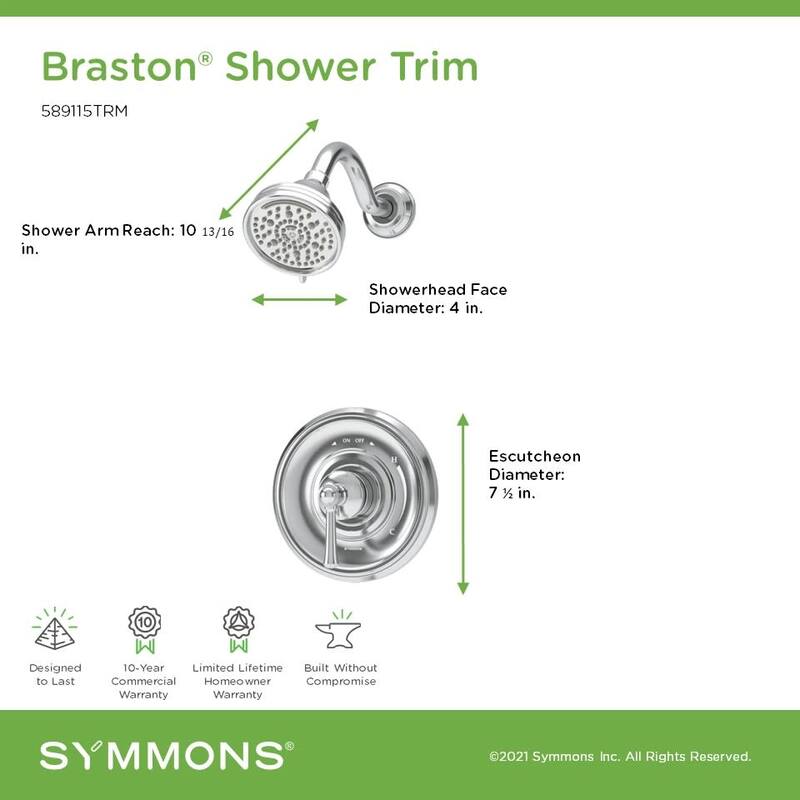 Braston® Shower Trim

589115TRM

Shower Arm Reach: 10 13/16 in.

Showerhead Face Diameter: 4 in.

ON OFF

H

C

Escutcheon Diameter: 7 ½ in.

10

Designed to Last

10-Year Commercial Warranty

Limited Lifetime Homeowner Warranty

Built Without Compromise

SYMMONS®

©2021 Symmons Inc. All Rights Reserved.